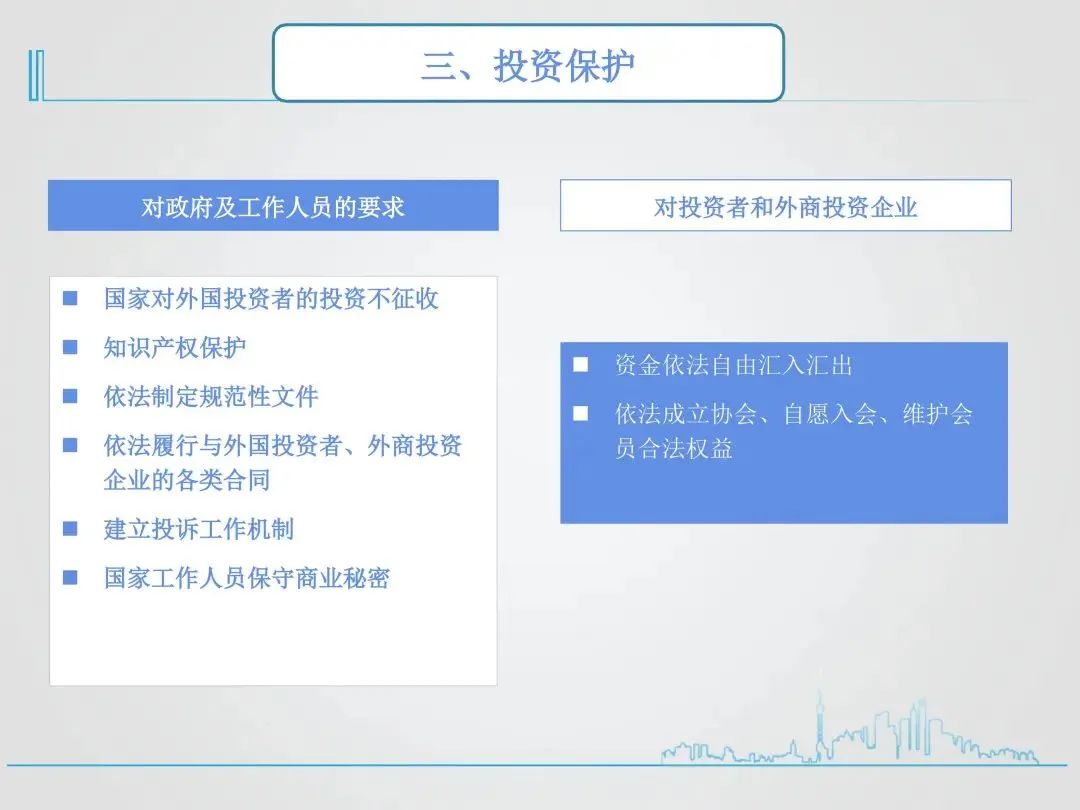 三、投资保护

对政府及工作人员的要求

■ 国家对外国投资者的投资不征收
■ 知识产权保护
■ 依法制定规范性文件
■ 依法履行与外国投资者、外商投资企业的各类合同
■ 建立投诉工作机制
■ 国家工作人员保守商业秘密

对投资者和外商投资企业

■ 资金依法自由汇入汇出
■ 依法成立协会、自愿入会、维护会员合法权益